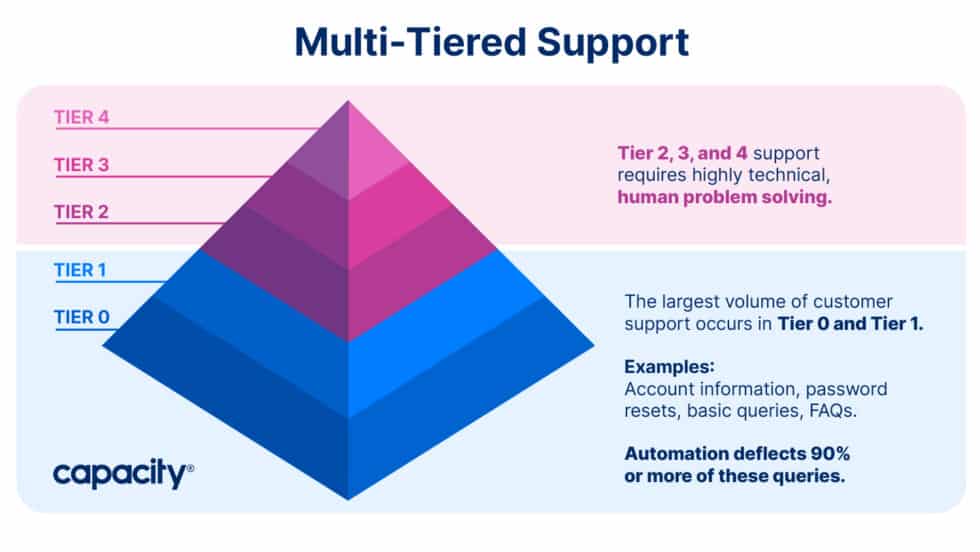 Multi-Tiered Support

TIER 4

TIER 3

TIER 2

TIER 1

TIER 0

Tier 2, 3, and 4 support requires highly technical, human problem solving.

The largest volume of customer support occurs in Tier 0 and Tier 1.

Examples:
Account information, password resets, basic queries, FAQs.

Automation deflects 90% or more of these queries.

capacity®